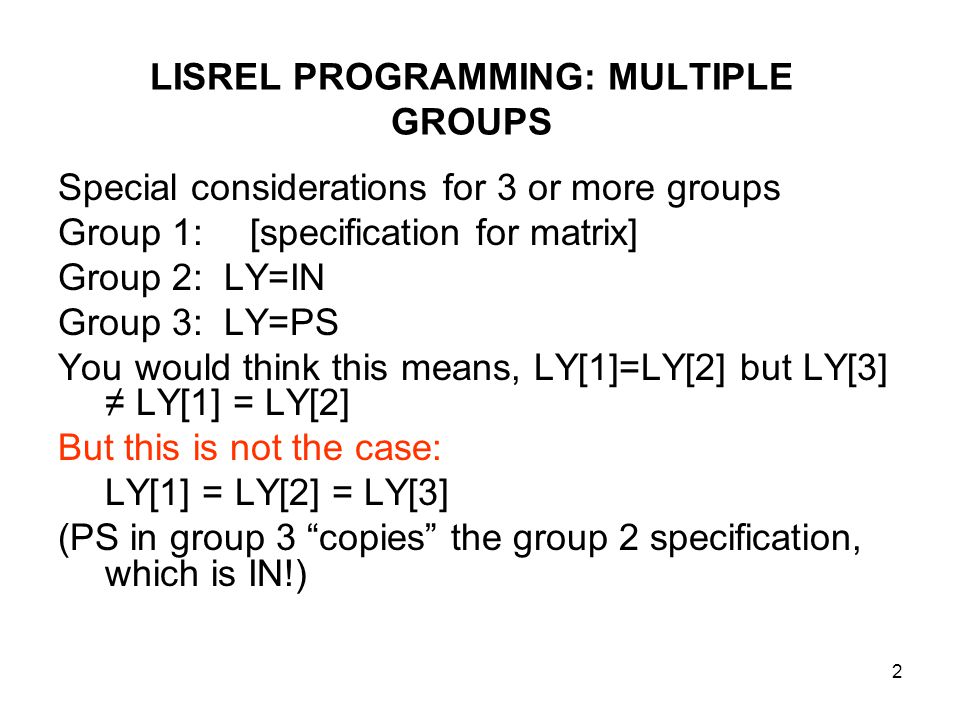 LISREL PROGRAMMING: MULTIPLE GROUPS

Special considerations for 3 or more groups

Group 1: [specification for matrix]

Group 2: LY=IN

Group 3: LY=PS

You would think this means, LY[1]=LY[2] but LY[3] ≠ LY[1] = LY[2]

But this is not the case:

LY[1] = LY[2] = LY[3]

(PS in group 3 “copies” the group 2 specification, which is IN!)

2